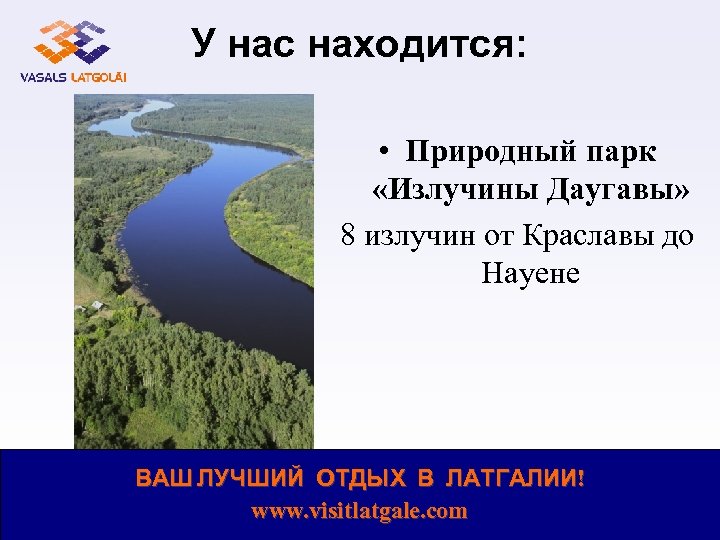 VASALS LATGOLĀI

У нас находится:

• Природный парк «Излучины Даугавы»

8 излучин от Краславы до Науене

ВАШ ЛУЧШИЙ ОТДЫХ В ЛАТГАЛИИ!
www.visitlatgale.com